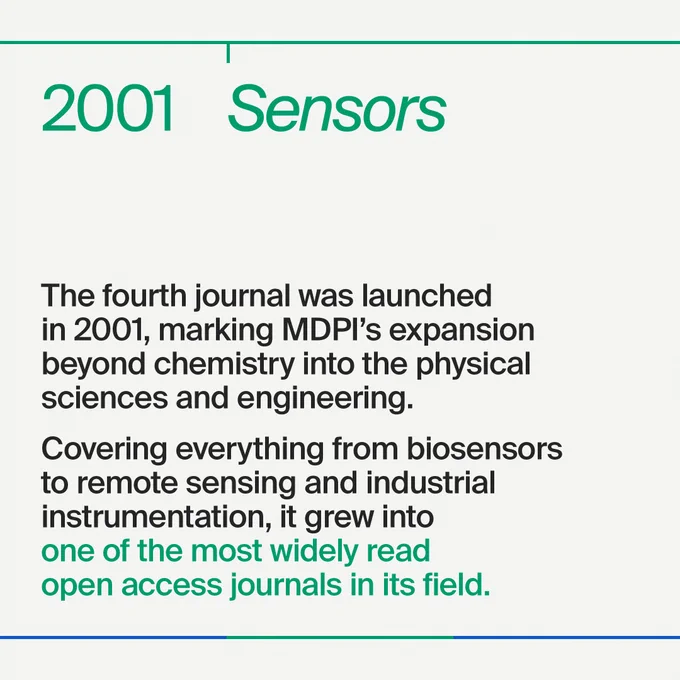 2001 Sensors

The fourth journal was launched in 2001, marking MDPI's expansion beyond chemistry into the physical sciences and engineering.

Covering everything from biosensors to remote sensing and industrial instrumentation, it grew into one of the most widely read open access journals in its field.